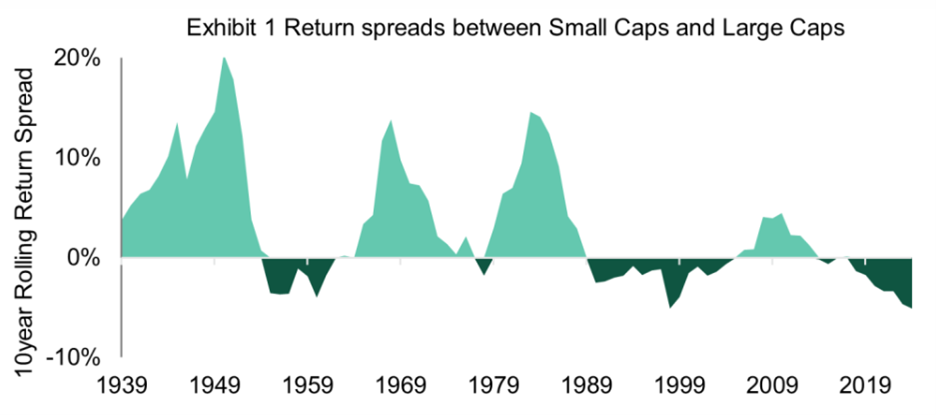 Exhibit 1 Return spreads between Small Caps and Large Caps

10year Rolling Return Spread

20%
10%
0%
-10%

1939
1949
1959
1969
1979
1989
1999
2009
2019